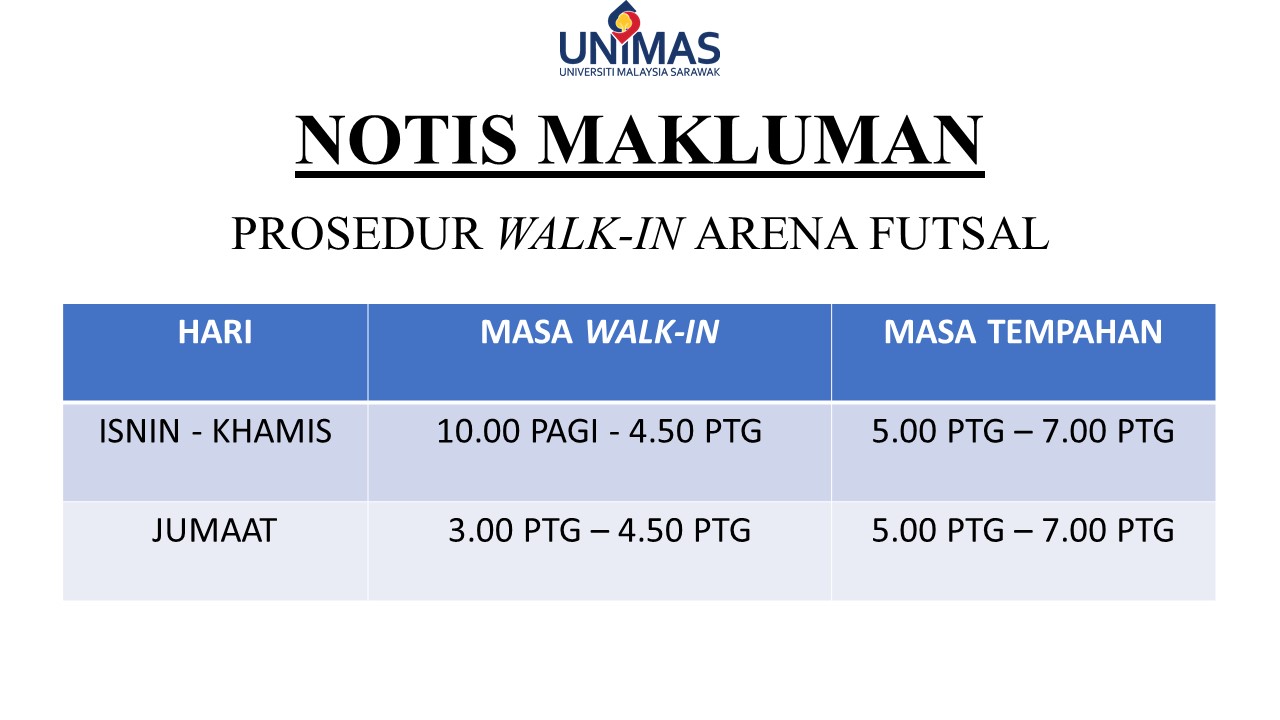 UNIMAS
UNIVERSITI MALAYSIA SARAWAK

NOTIS MAKLUMAN

PROSEDUR WALK-IN ARENA FUTSAL

| HARI | MASA WALK-IN | MASA TEMPAHAN |
|---|---|---|
| ISNIN - KHAMIS | 10.00 PAGI - 4.50 PTG | 5.00 PTG – 7.00 PTG |
| JUMAAT | 3.00 PTG – 4.50 PTG | 5.00 PTG – 7.00 PTG |